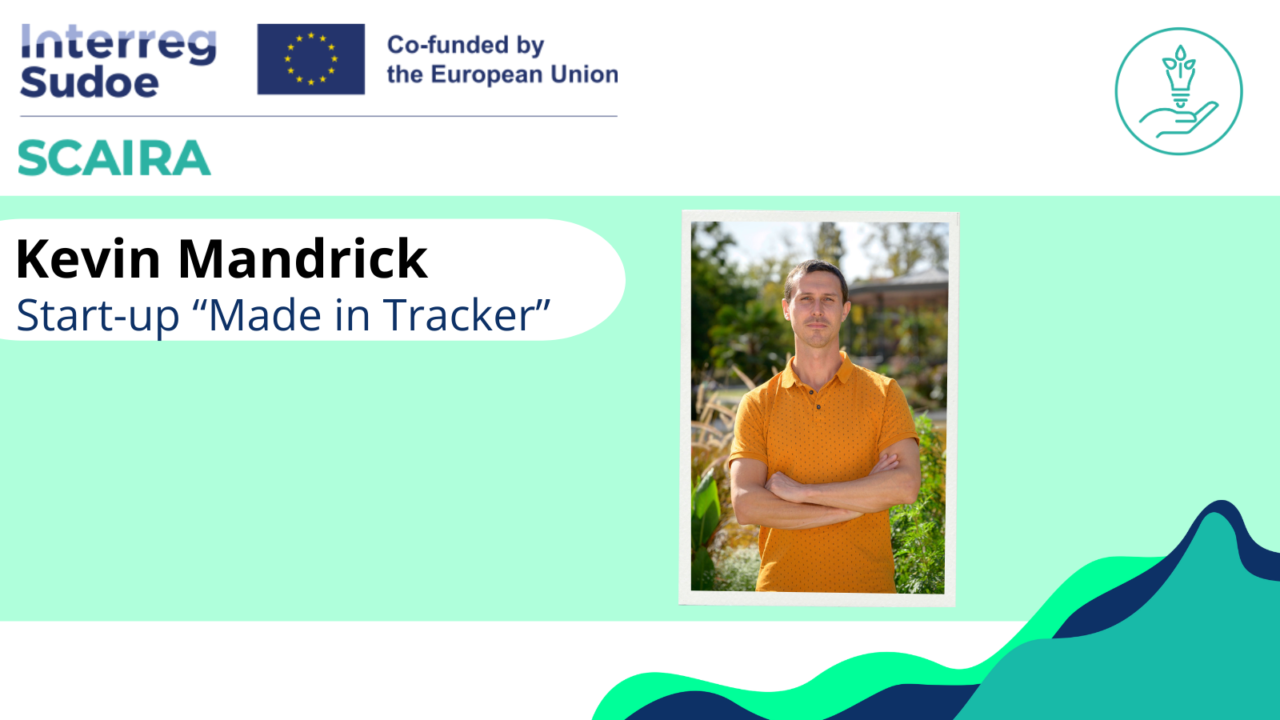 Interreg Sudoe

Co-funded by the European Union

SCAIRA

Kevin Mandrick
Start-up “Made in Tracker”